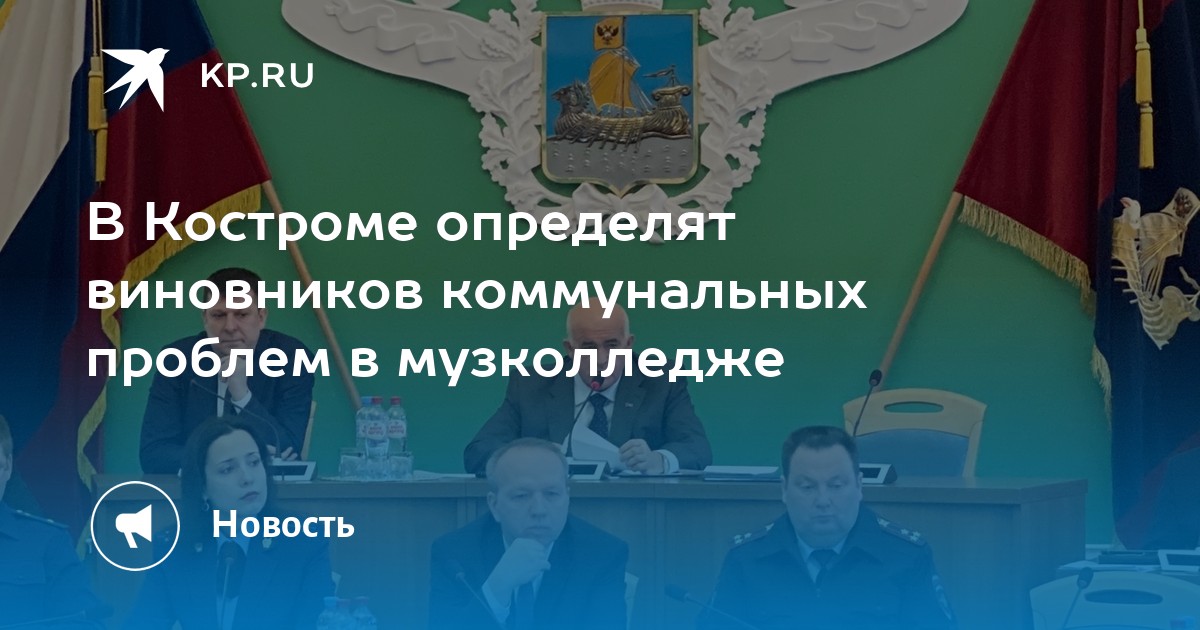 KP.RU

В Костроме определят виновников коммунальных проблем в музколледже

Новость